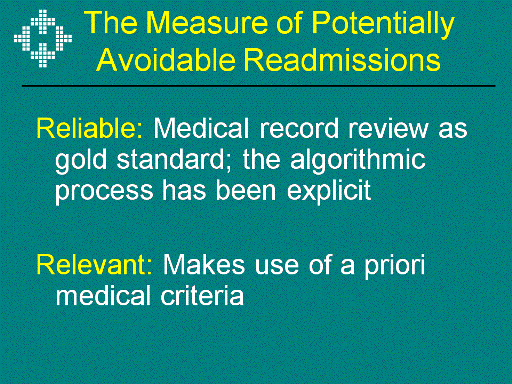 The Measure of Potentially Avoidable Readmissions

Reliable: Medical record review as gold standard; the algorithmic process has been explicit

Relevant: Makes use of a priori medical criteria